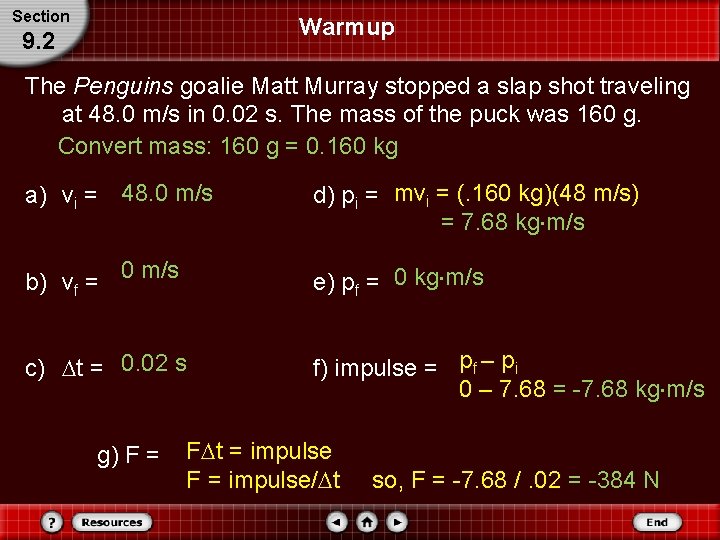 Section
9.2

Warmup

The Penguins goalie Matt Murray stopped a slap shot traveling at 48.0 m/s in 0.02 s. The mass of the puck was 160 g.

Convert mass: 160 g = 0.160 kg

a) $v_i$ = 48.0 m/s

b) $v_f$ = 0 m/s

c) $\Delta t$ = 0.02 s

d) $p_i$ = $mv_i$ = (.160 kg)(48 m/s)
= 7.68 kg·m/s

e) $p_f$ = 0 kg·m/s

f) impulse = $p_f - p_i$
0 – 7.68 = -7.68 kg·m/s

g) F = $F\Delta t$ = impulse
F = impulse/$\Delta t$ so, F = -7.68 / .02 = -384 N

?
Resources
End